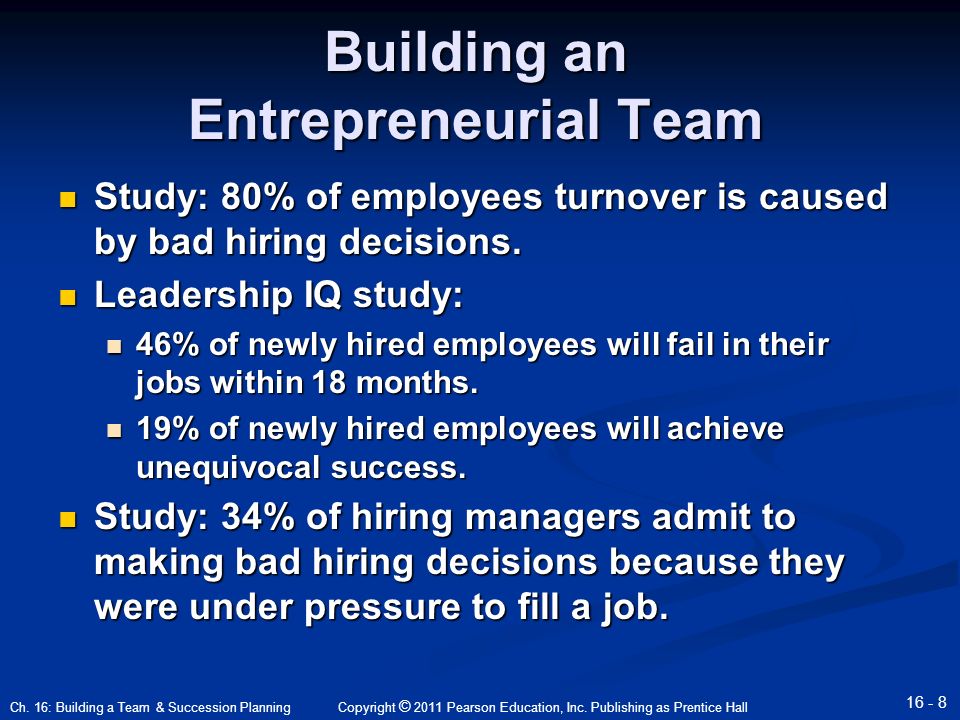 Building an Entrepreneurial Team

- Study: 80% of employees turnover is caused by bad hiring decisions.
- Leadership IQ study:
  - 46% of newly hired employees will fail in their jobs within 18 months.
  - 19% of newly hired employees will achieve unequivocal success.
- Study: 34% of hiring managers admit to making bad hiring decisions because they were under pressure to fill a job.

Ch. 16: Building a Team & Succession Planning Copyright © 2011 Pearson Education, Inc. Publishing as Prentice Hall 16 - 8